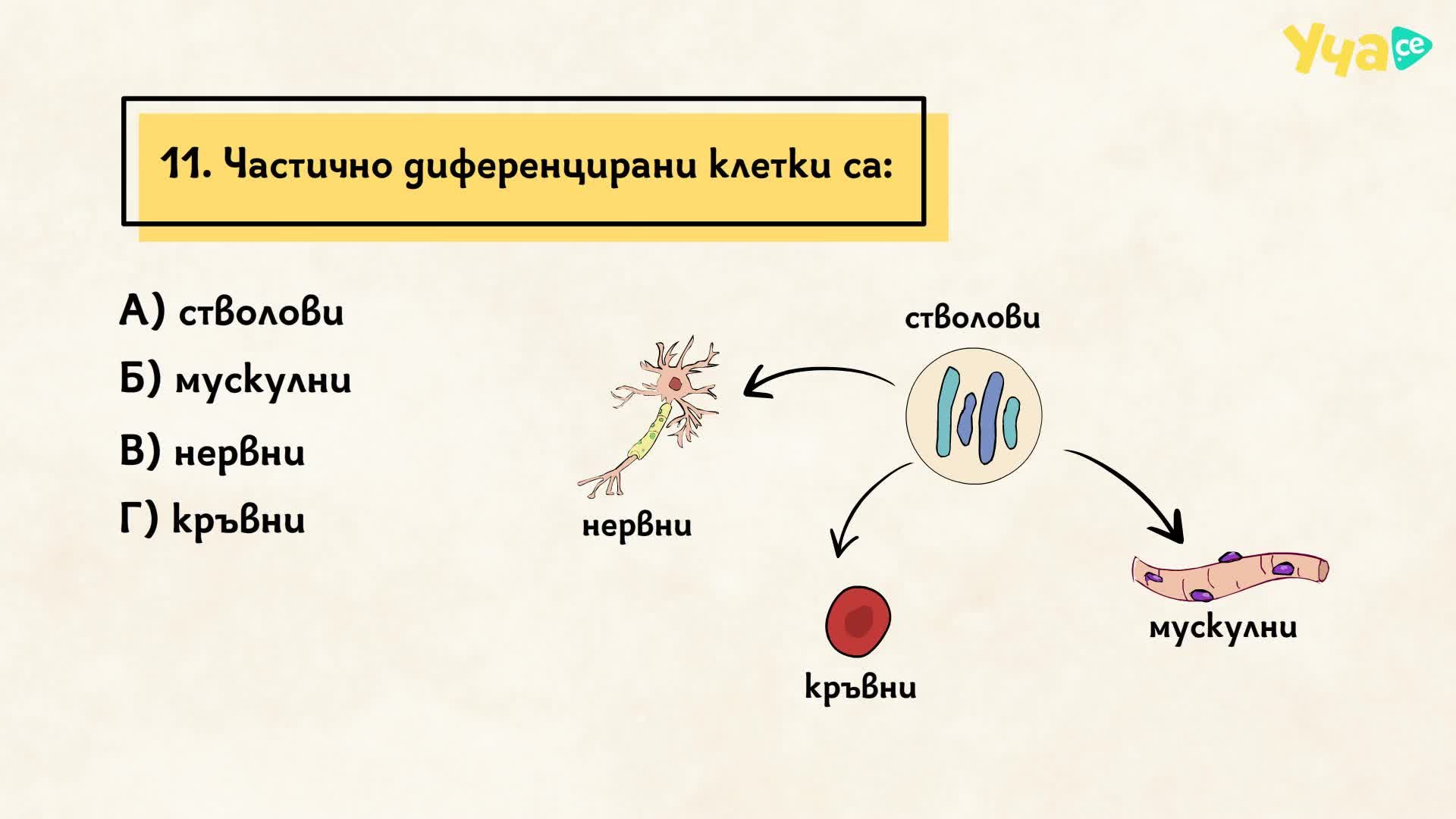 Уча се

11. Частично диференцирани клетки са:

А) стволови
Б) мускулни
В) нервни
Г) кръвни

стволови
нервни
кръвни
мускулни